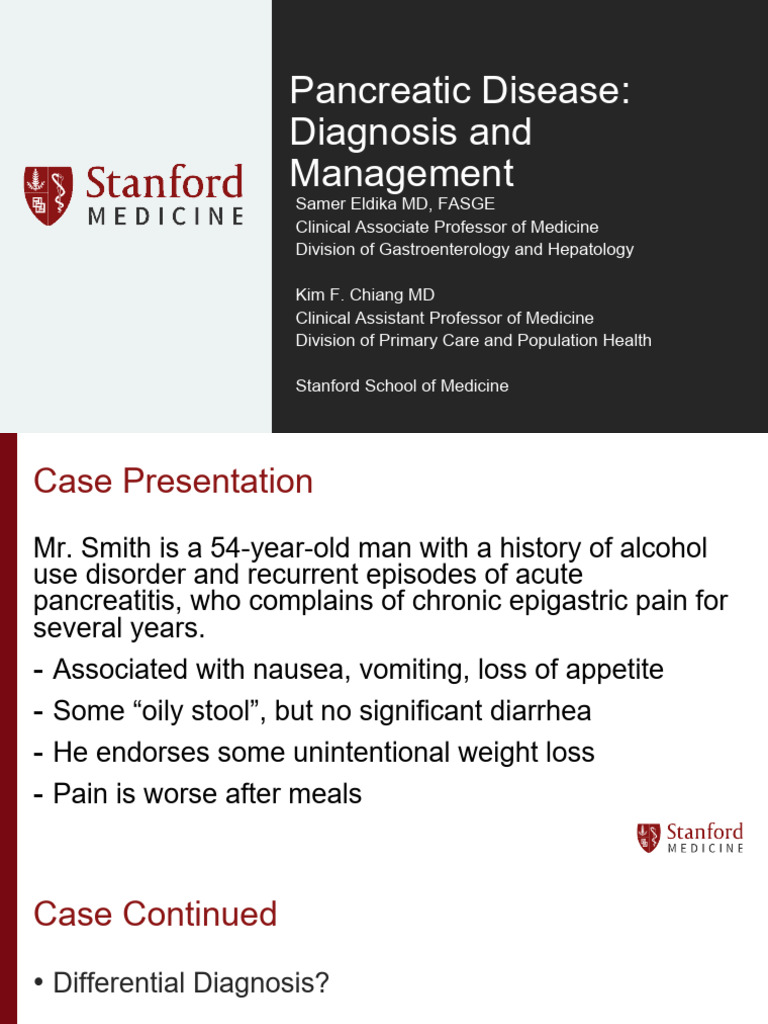 Stanford
MEDICINE

Pancreatic Disease: Diagnosis and Management

Samer Eldika MD, FASGE
Clinical Associate Professor of Medicine
Division of Gastroenterology and Hepatology

Kim F. Chiang MD
Clinical Assistant Professor of Medicine
Division of Primary Care and Population Health

Stanford School of Medicine

Case Presentation

Mr. Smith is a 54-year-old man with a history of alcohol use disorder and recurrent episodes of acute pancreatitis, who complains of chronic epigastric pain for several years.

- Associated with nausea, vomiting, loss of appetite
- Some “oily stool”, but no significant diarrhea
- He endorses some unintentional weight loss
- Pain is worse after meals

Stanford
MEDICINE

Case Continued

• Differential Diagnosis?